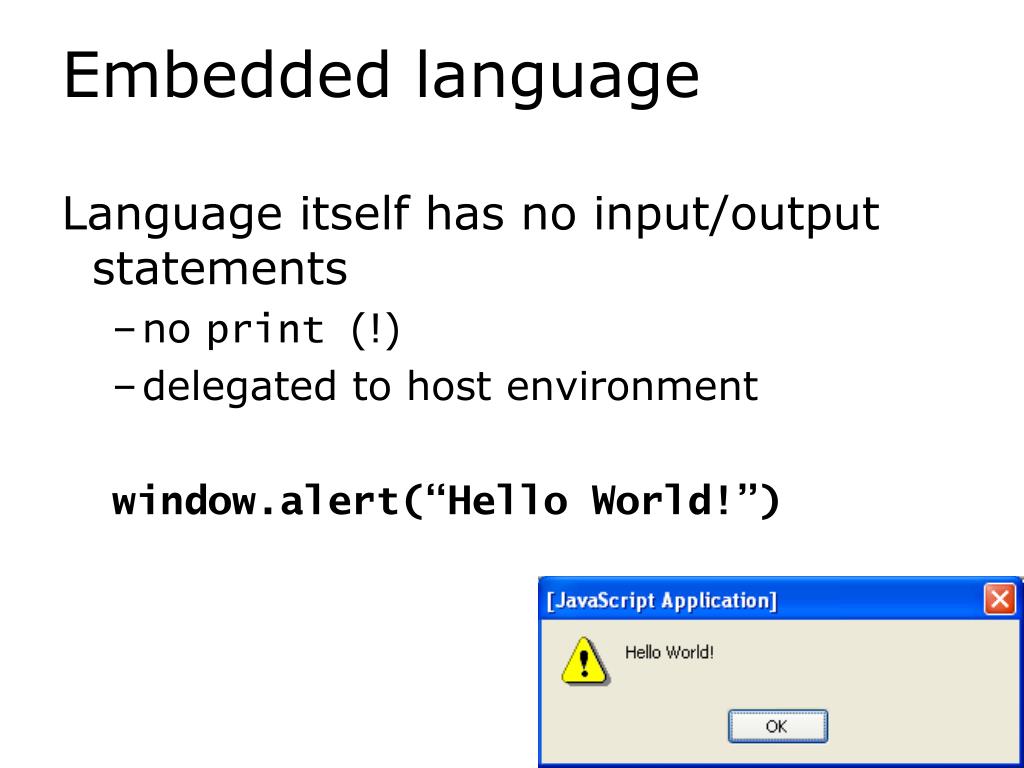 Embedded language

Language itself has no input/output statements

– no print (!)

– delegated to host environment

window.alert(“Hello World!”)

[JavaScript Application]

Hello World!

OK